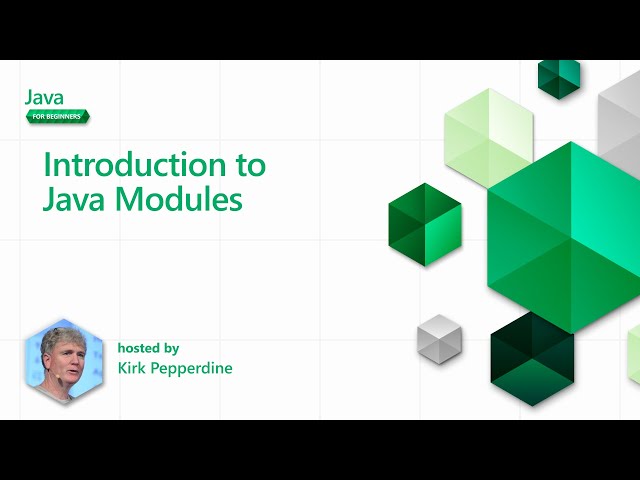 Java
FOR BEGINNERS

Introduction to Java Modules

hosted by
Kirk Pepperdine